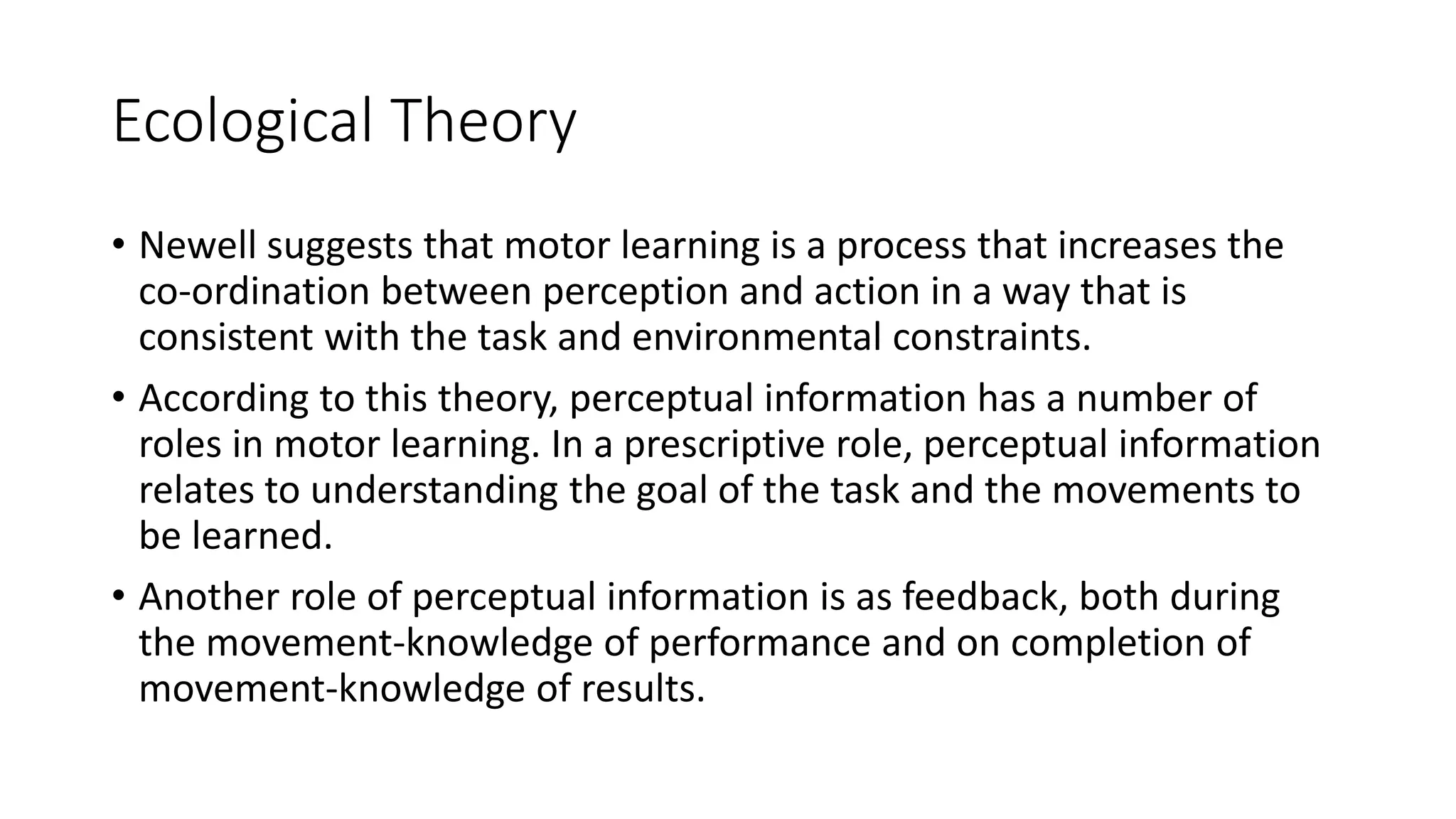 Ecological Theory

• Newell suggests that motor learning is a process that increases the co-ordination between perception and action in a way that is consistent with the task and environmental constraints.

• According to this theory, perceptual information has a number of roles in motor learning. In a prescriptive role, perceptual information relates to understanding the goal of the task and the movements to be learned.

• Another role of perceptual information is as feedback, both during the movement-knowledge of performance and on completion of movement-knowledge of results.